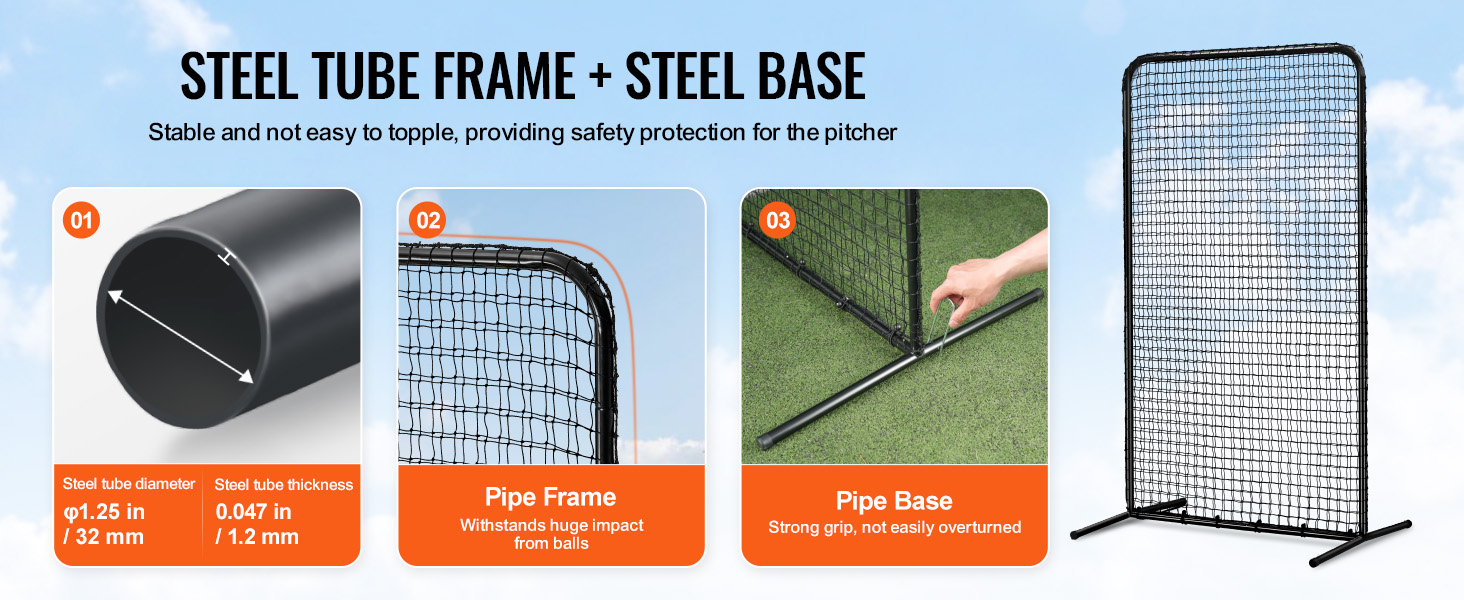 STEEL TUBE FRAME + STEEL BASE

Stable and not easy to topple, providing safety protection for the pitcher

01

Steel tube diameter
φ1.25 in / 32 mm

Steel tube thickness
0.047 in / 1.2 mm

02

Pipe Frame
Withstands huge impact from balls

03

Pipe Base
Strong grip, not easily overturned